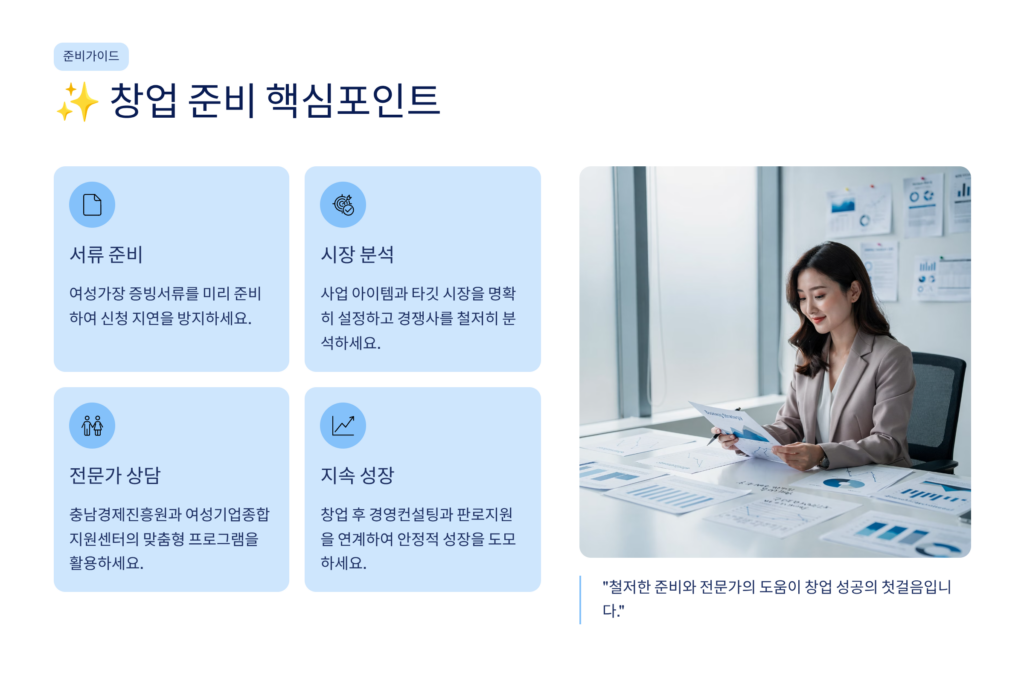 준비가이드

✨ 창업 준비 핵심포인트

서류 준비

여성가장 증빙서류를 미리 준비하여 신청 지연을 방지하세요.

시장 분석

사업 아이템과 타깃 시장을 명확히 설정하고 경쟁사를 철저히 분석하세요.

전문가 상담

충남경제진흥원과 여성기업종합지원센터의 맞춤형 프로그램을 활용하세요.

지속 성장

창업 후 경영컨설팅과 판로지원을 연계하여 안정적 성장을 도모하세요.

"철저한 준비와 전문가의 도움이 창업 성공의 첫걸음입니다."